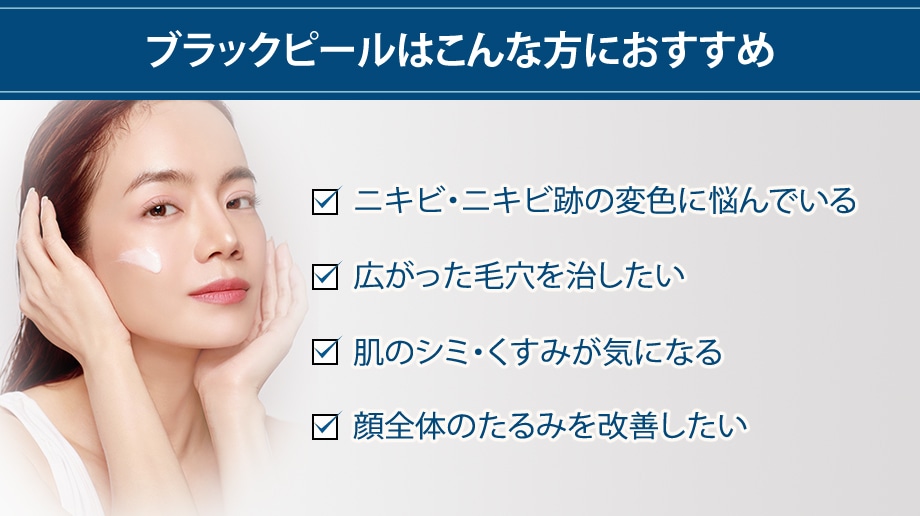 ブラックピールはこんな方におすすめ

☑ ニキビ・ニキビ跡の変色に悩んでいる

☑ 広がった毛穴を治したい

☑ 肌のシミ・くすみが気になる

☑ 顔全体のたるみを改善したい